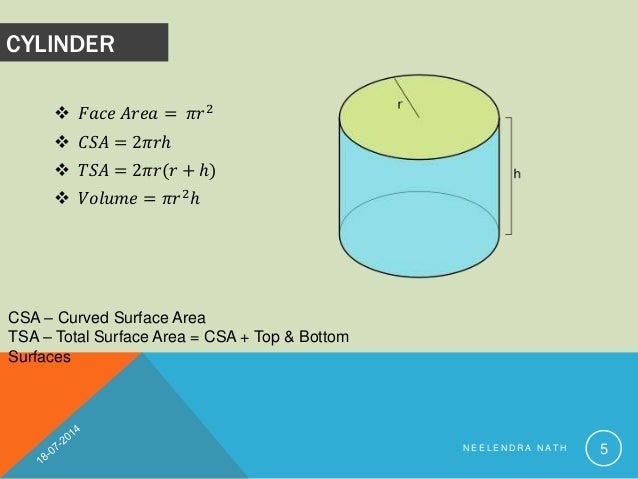 CYLINDER

❖ $Face\ Area = \pi r^2$
❖ $CSA = 2\pi rh$
❖ $TSA = 2\pi r(r + h)$
❖ $Volume = \pi r^2 h$

r

h

CSA – Curved Surface Area
TSA – Total Surface Area = CSA + Top & Bottom Surfaces

18-07-2014

NEELENDRA NATH

5